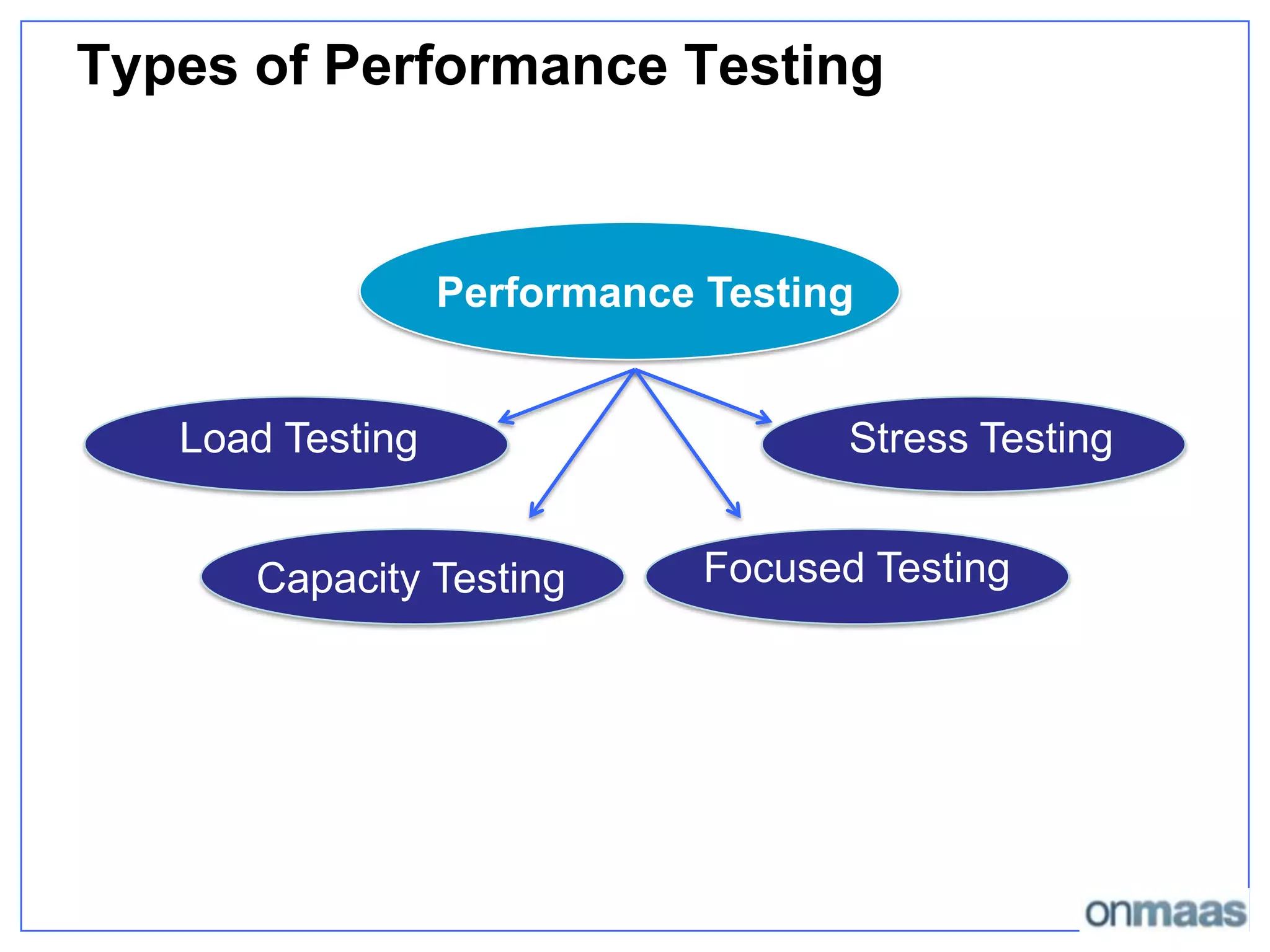 Types of Performance Testing

Performance Testing

Load Testing

Stress Testing

Capacity Testing

Focused Testing

onmaas